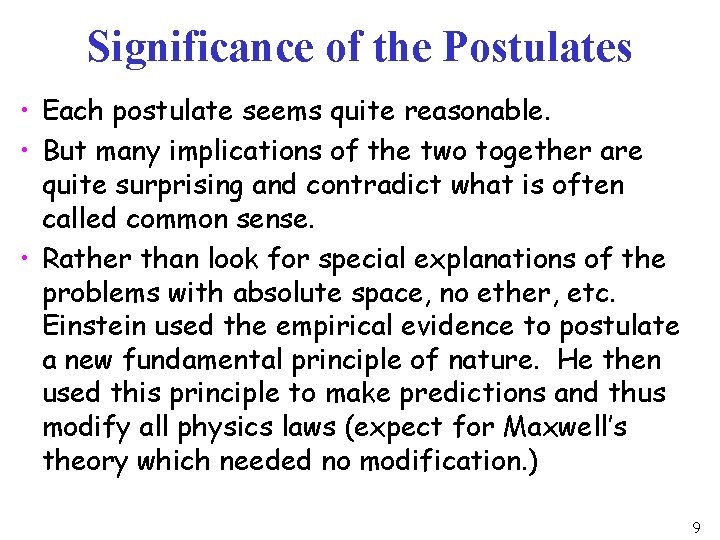 Significance of the Postulates

• Each postulate seems quite reasonable.

• But many implications of the two together are quite surprising and contradict what is often called common sense.

• Rather than look for special explanations of the problems with absolute space, no ether, etc. Einstein used the empirical evidence to postulate a new fundamental principle of nature. He then used this principle to make predictions and thus modify all physics laws (expect for Maxwell's theory which needed no modification.)

9